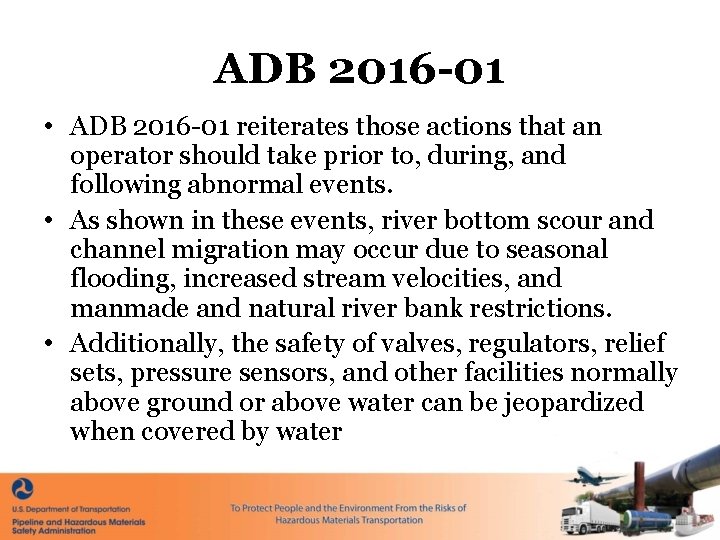 ADB 2016-01

• ADB 2016-01 reiterates those actions that an operator should take prior to, during, and following abnormal events.

• As shown in these events, river bottom scour and channel migration may occur due to seasonal flooding, increased stream velocities, and manmade and natural river bank restrictions.

• Additionally, the safety of valves, regulators, relief sets, pressure sensors, and other facilities normally above ground or above water can be jeopardized when covered by water

U.S. Department of Transportation
Pipeline and Hazardous Materials Safety Administration

To Protect People and the Environment From the Risks of Hazardous Materials Transportation